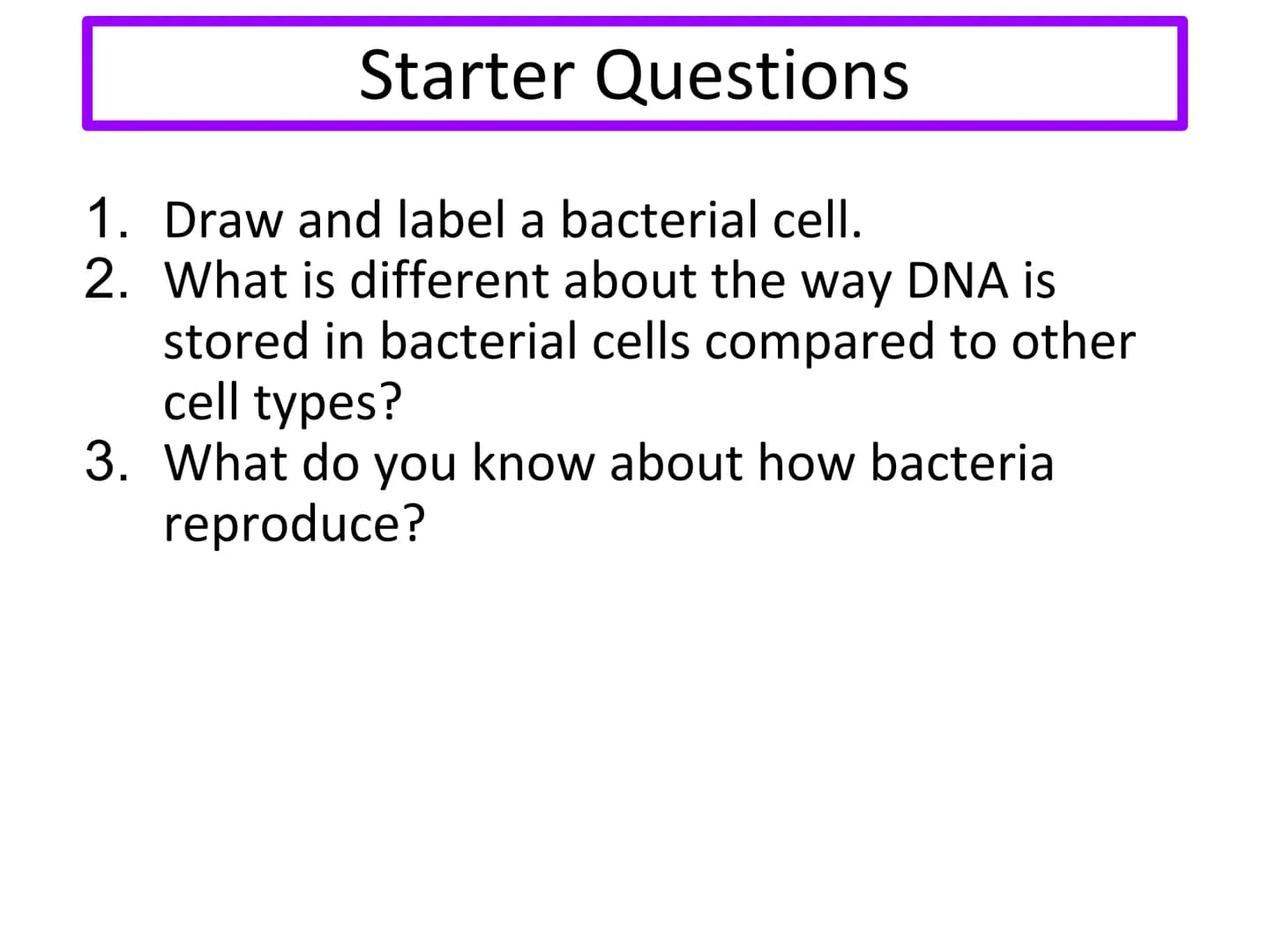 Starter Questions

1. Draw and label a bacterial cell.
2. What is different about the way DNA is stored in bacterial cells compared to other cell types?
3. What do you know about how bacteria reproduce?